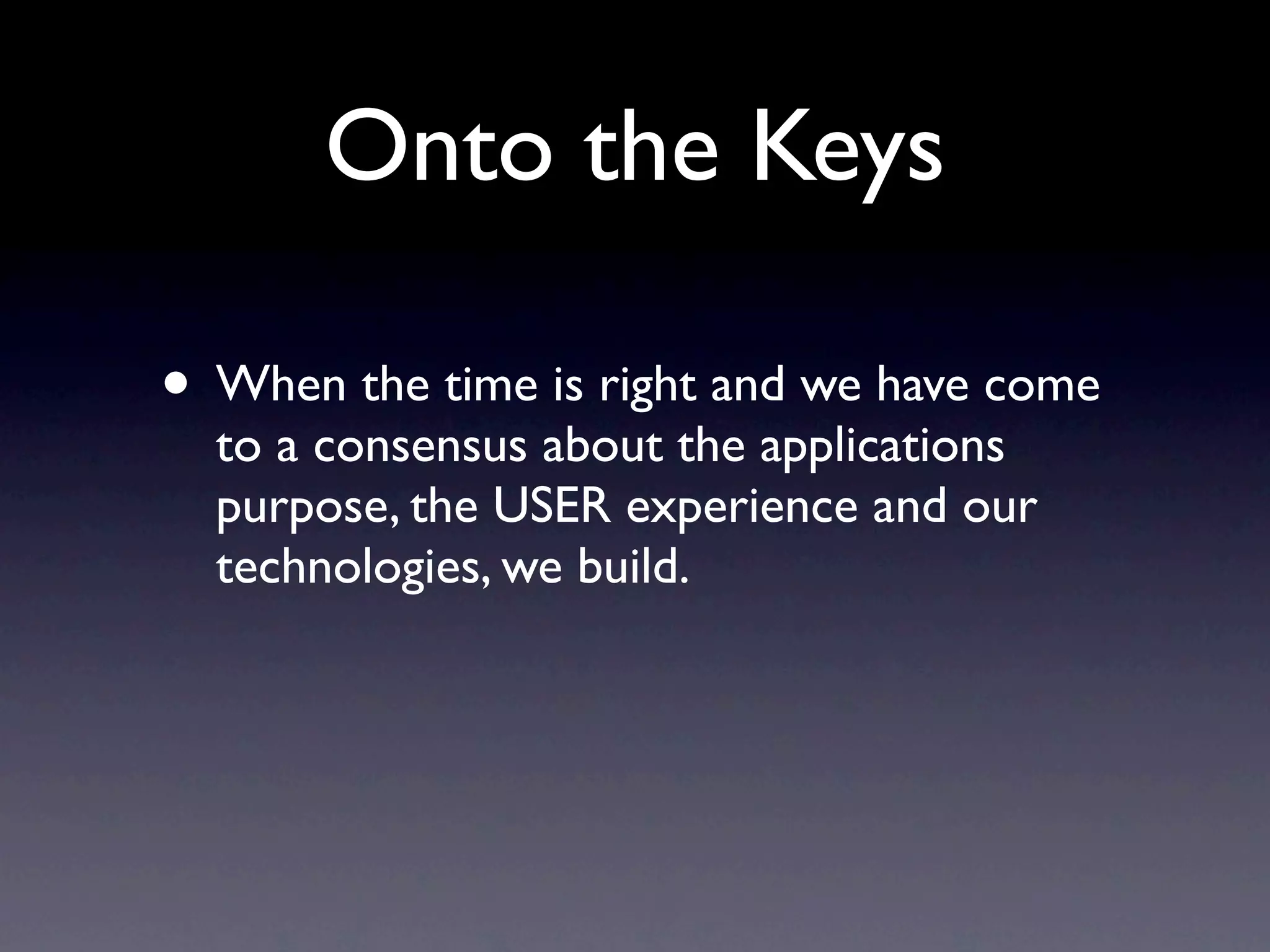 Onto the Keys

• When the time is right and we have come to a consensus about the applications purpose, the USER experience and our technologies, we build.